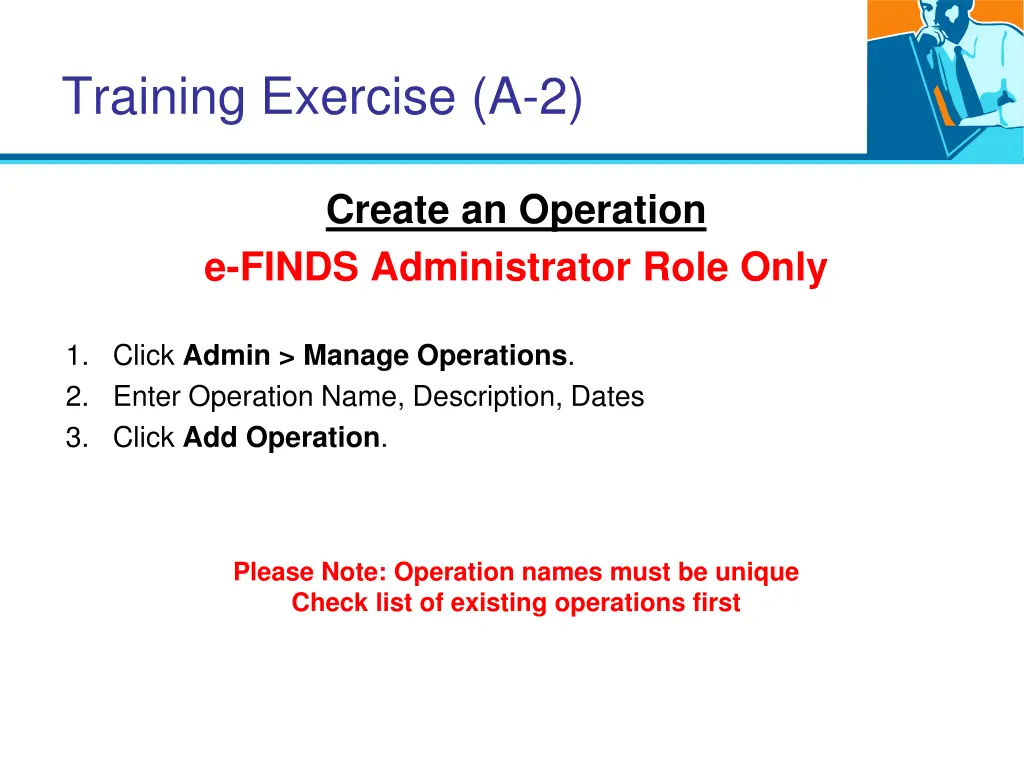 Training Exercise (A-2)

Create an Operation
e-FINDS Administrator Role Only

1. Click Admin > Manage Operations.
2. Enter Operation Name, Description, Dates
3. Click Add Operation.

Please Note: Operation names must be unique
Check list of existing operations first